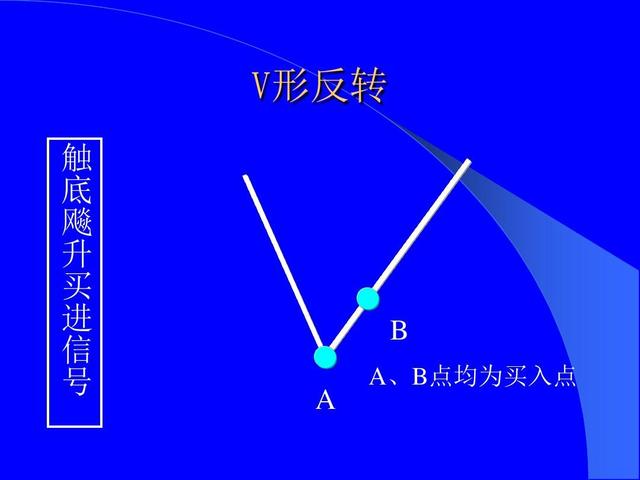 V形反转

触底飚升买进信号

B

A、B点均为买入点

A